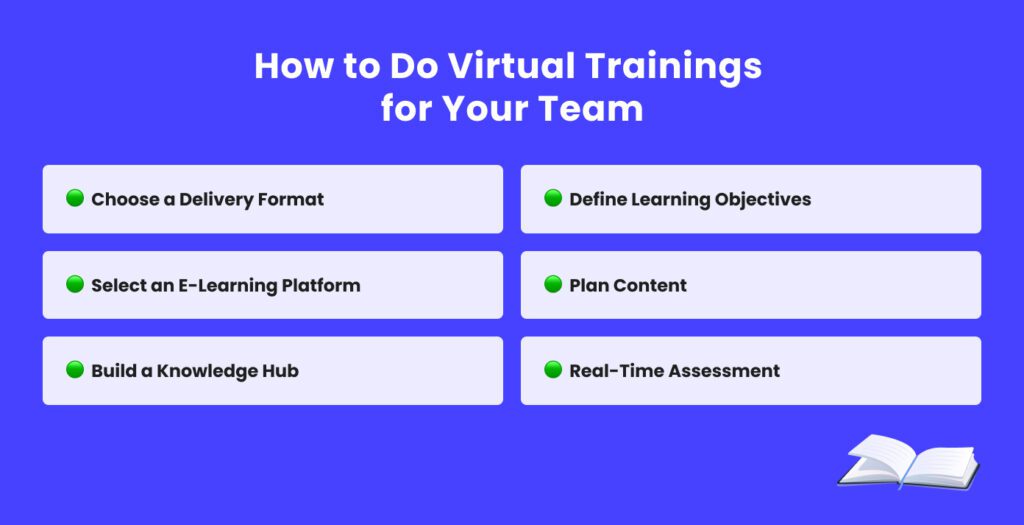 How to Do Virtual Trainings for Your Team

Choose a Delivery Format

Select an E-Learning Platform

Build a Knowledge Hub

Define Learning Objectives

Plan Content

Real-Time Assessment